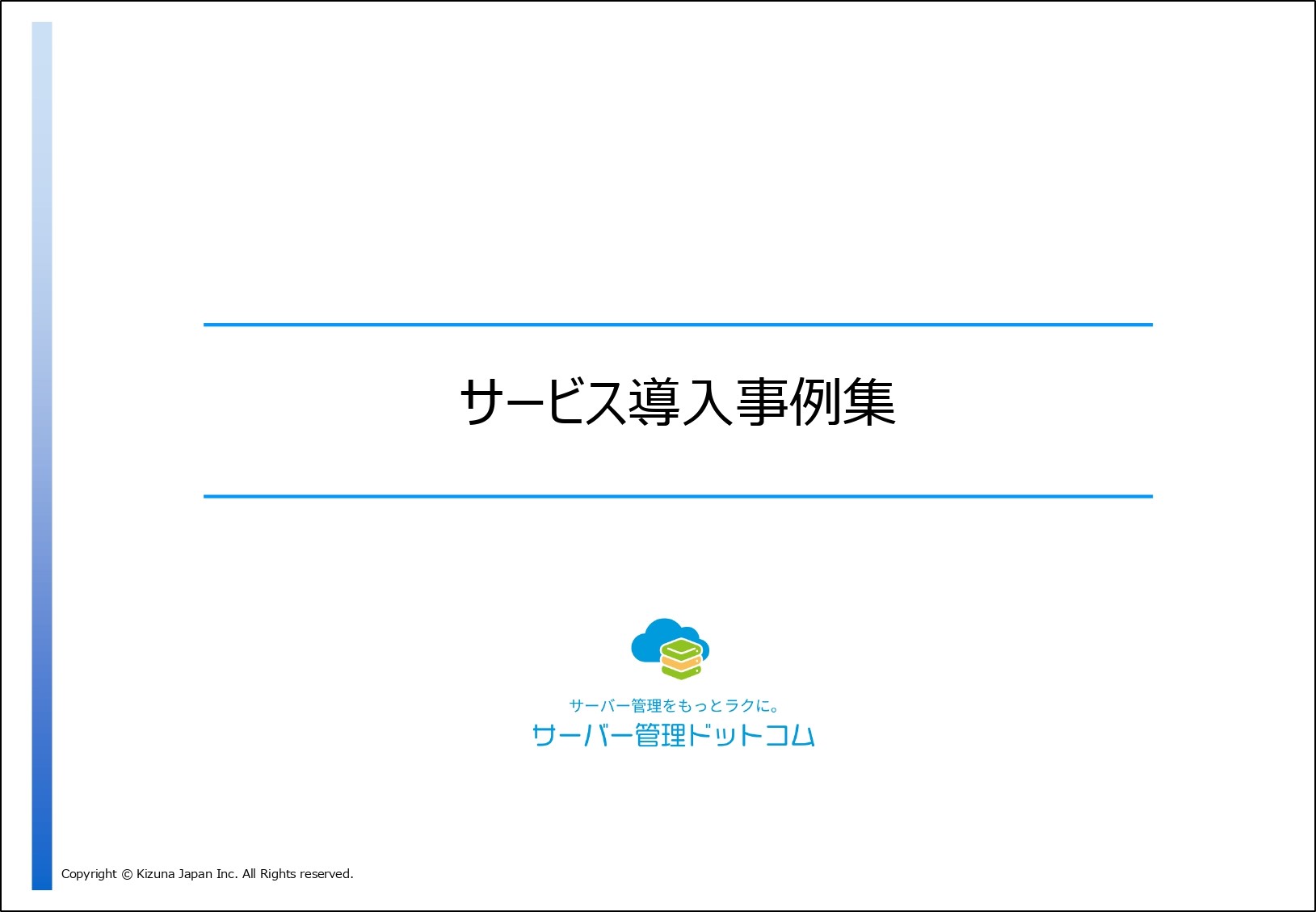 サービス導入事例集

サーバー管理をもっとラクに。
サーバー管理ドットコム

Copyright © Kizuna Japan Inc. All Rights reserved.